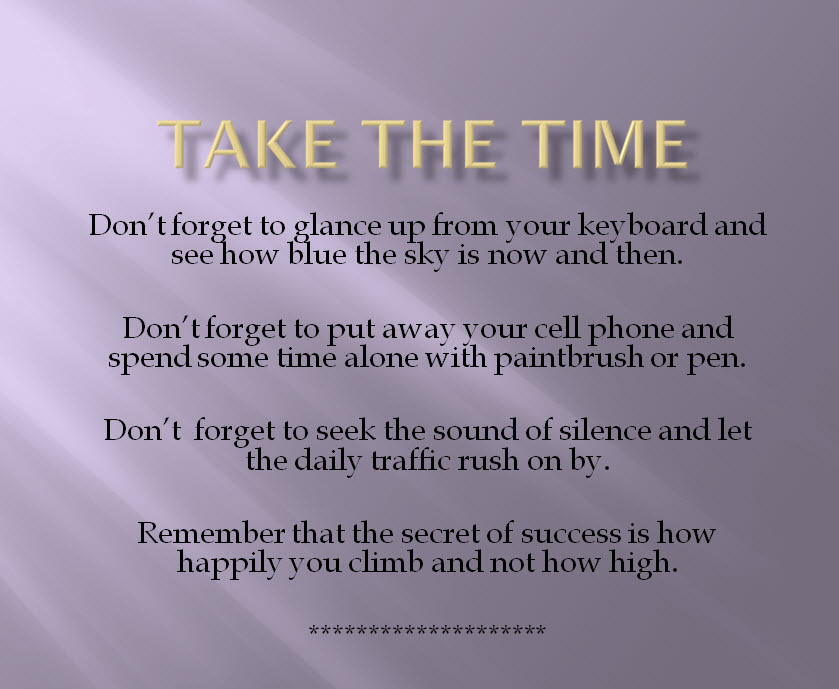 TAKE THE TIME

Don't forget to glance up from your keyboard and see how blue the sky is now and then.

Don't forget to put away your cell phone and spend some time alone with paintbrush or pen.

Don't forget to seek the sound of silence and let the daily traffic rush on by.

Remember that the secret of success is how happily you climb and not how high.

*********************